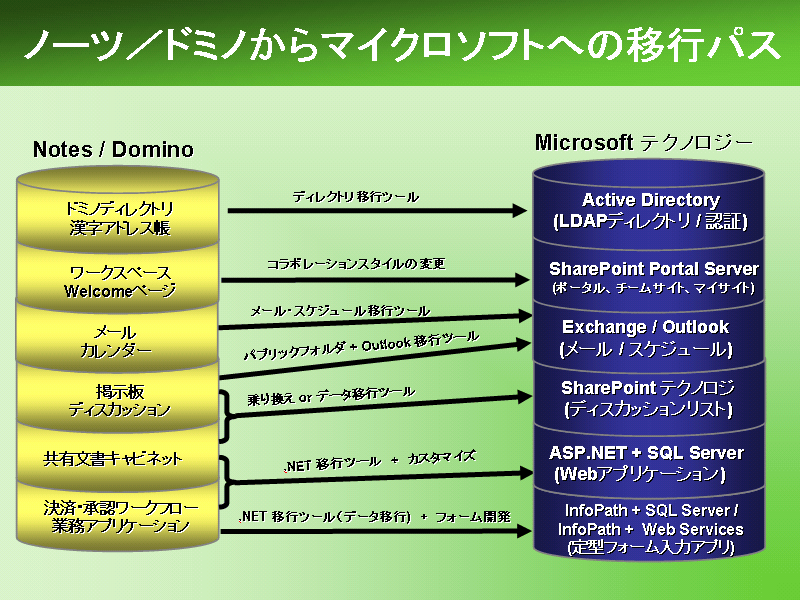 ノーツ／ドミノからマイクロソフトへの移行パス

Notes / Domino

ドミノディレクトリ
漢字アドレス帳

ワークスペース
Welcomeページ

メール
カレンダー

掲示板
ディスカッション

共有文書キャビネット

決済・承認ワークフロー
業務アプリケーション

ディレクトリ移行ツール

コラボレーションスタイルの変更

メール・スケジュール移行ツール

パブリックフォルダ + Outlook 移行ツール

乗り換え or データ移行ツール

.NET 移行ツール + カスタマイズ

.NET 移行ツール（データ移行） + フォーム開発

Microsoft テクノロジー

Active Directory
(LDAPディレクトリ / 認証)

SharePoint Portal Server
(ポータル、チームサイト、マイサイト)

Exchange / Outlook
(メール / スケジュール)

SharePoint テクノロジ
(ディスカッションリスト)

ASP.NET + SQL Server
(Webアプリケーション)

InfoPath + SQL Server /
InfoPath + Web Services
(定型フォーム入力アプリ)